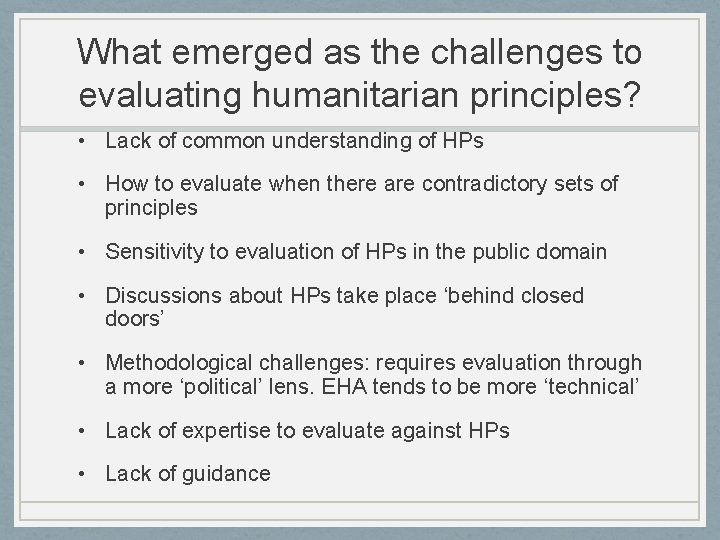 What emerged as the challenges to evaluating humanitarian principles?

• Lack of common understanding of HPs

• How to evaluate when there are contradictory sets of principles

• Sensitivity to evaluation of HPs in the public domain

• Discussions about HPs take place ‘behind closed doors’

• Methodological challenges: requires evaluation through a more ‘political’ lens. EHA tends to be more ‘technical’

• Lack of expertise to evaluate against HPs

• Lack of guidance